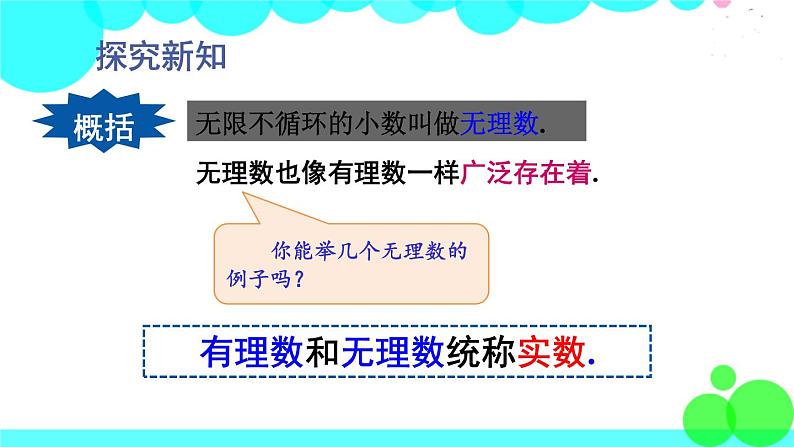 探究新知

概括

无限不循环的小数叫做无理数.

无理数也像有理数一样广泛存在着.

你能举几个无理数的例子吗？

有理数和无理数统称实数.